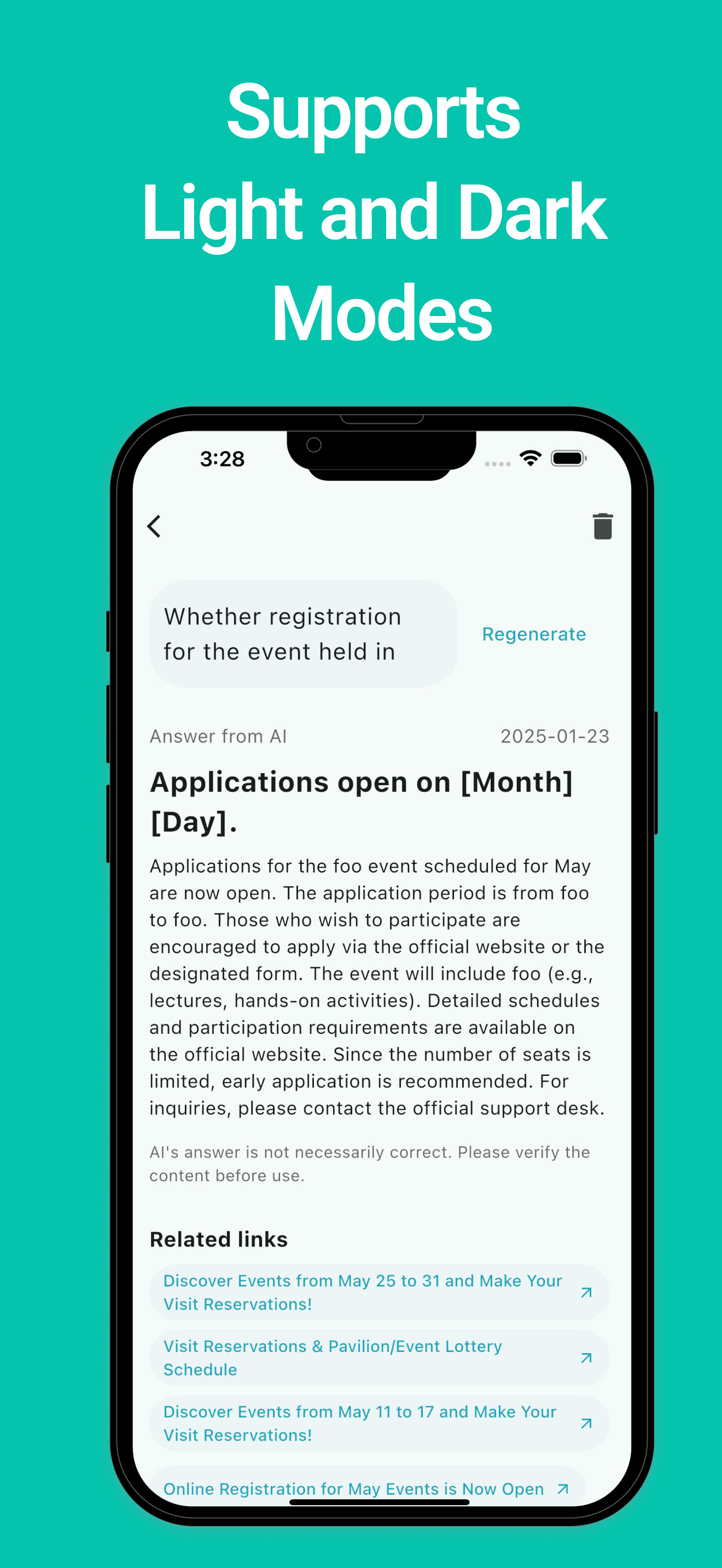 Supports Light and Dark Modes

3:28

Whether registration for the event held in

Regenerate

Answer from AI

2025-01-23

Applications open on [Month] [Day].

Applications for the foo event scheduled for May are now open. The application period is from foo to foo. Those who wish to participate are encouraged to apply via the official website or the designated form. The event will include foo (e.g., lectures, hands-on activities). Detailed schedules and participation requirements are available on the official website. Since the number of seats is limited, early application is recommended. For inquiries, please contact the official support desk.

AI's answer is not necessarily correct. Please verify the content before use.

Related links

Discover Events from May 25 to 31 and Make Your Visit Reservations!

Visit Reservations & Pavilion/Event Lottery Schedule

Discover Events from May 11 to 17 and Make Your Visit Reservations!

Online Registration for May Events is Now Open